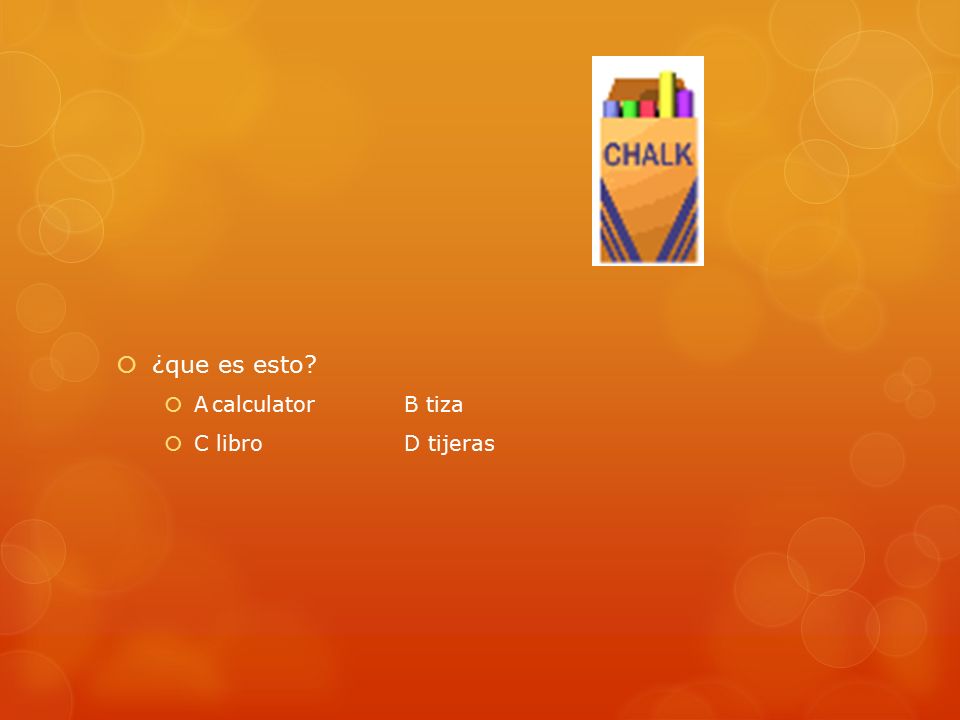 CHALK

¿que es esto?

A calculator B tiza

C libro D tijeras